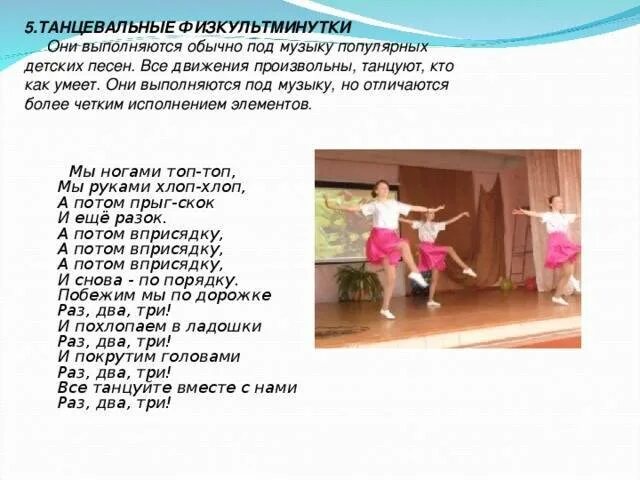 5.ТАНЦЕВАЛЬНЫЕ ФИЗКУЛЬТМИНУТКИ

Они выполняются обычно под музыку популярных детских песен. Все движения произвольны, танцуют, кто как умеет. Они выполняются под музыку, но отличаются более четким исполнением элементов.

Мы ногами топ-топ,
Мы руками хлоп-хлоп,
А потом прыг-скок
И ещё разок.
А потом вприсядку,
А потом вприсядку,
А потом вприсядку,
И снова - по порядку.
Побежим мы по дорожке
Раз, два, три!
И похлопаем в ладошки
Раз, два, три!
И покрутим головами
Раз, два, три!
Все танцуйте вместе с нами
Раз, два, три!